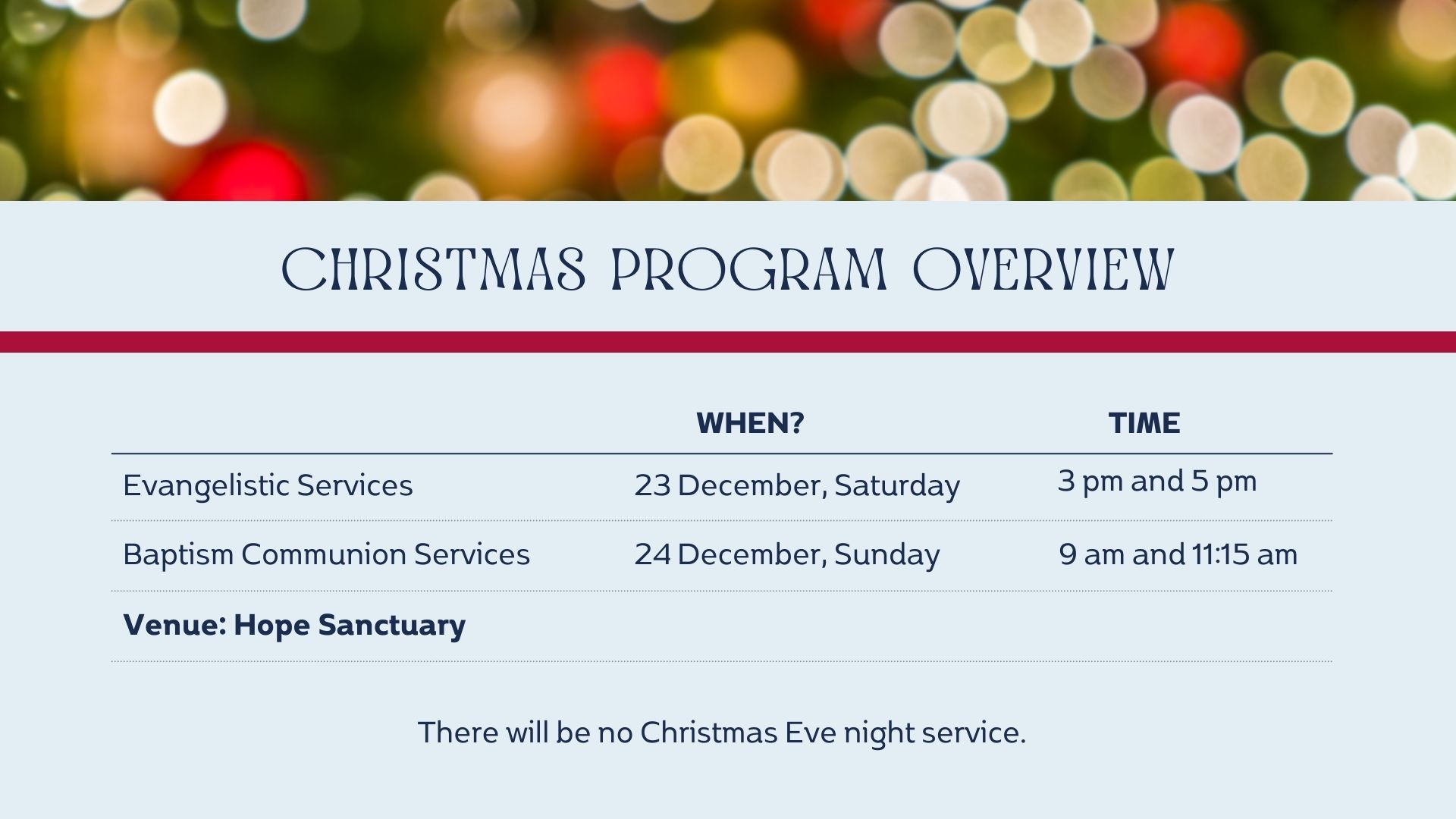 CHRISTMAS PROGRAM OVERVIEW

| | WHEN? | TIME |
|---|---|---|
| Evangelistic Services | 23 December, Saturday | 3 pm and 5 pm |
| Baptism Communion Services | 24 December, Sunday | 9 am and 11:15 am |
| **Venue: Hope Sanctuary** | | |

There will be no Christmas Eve night service.